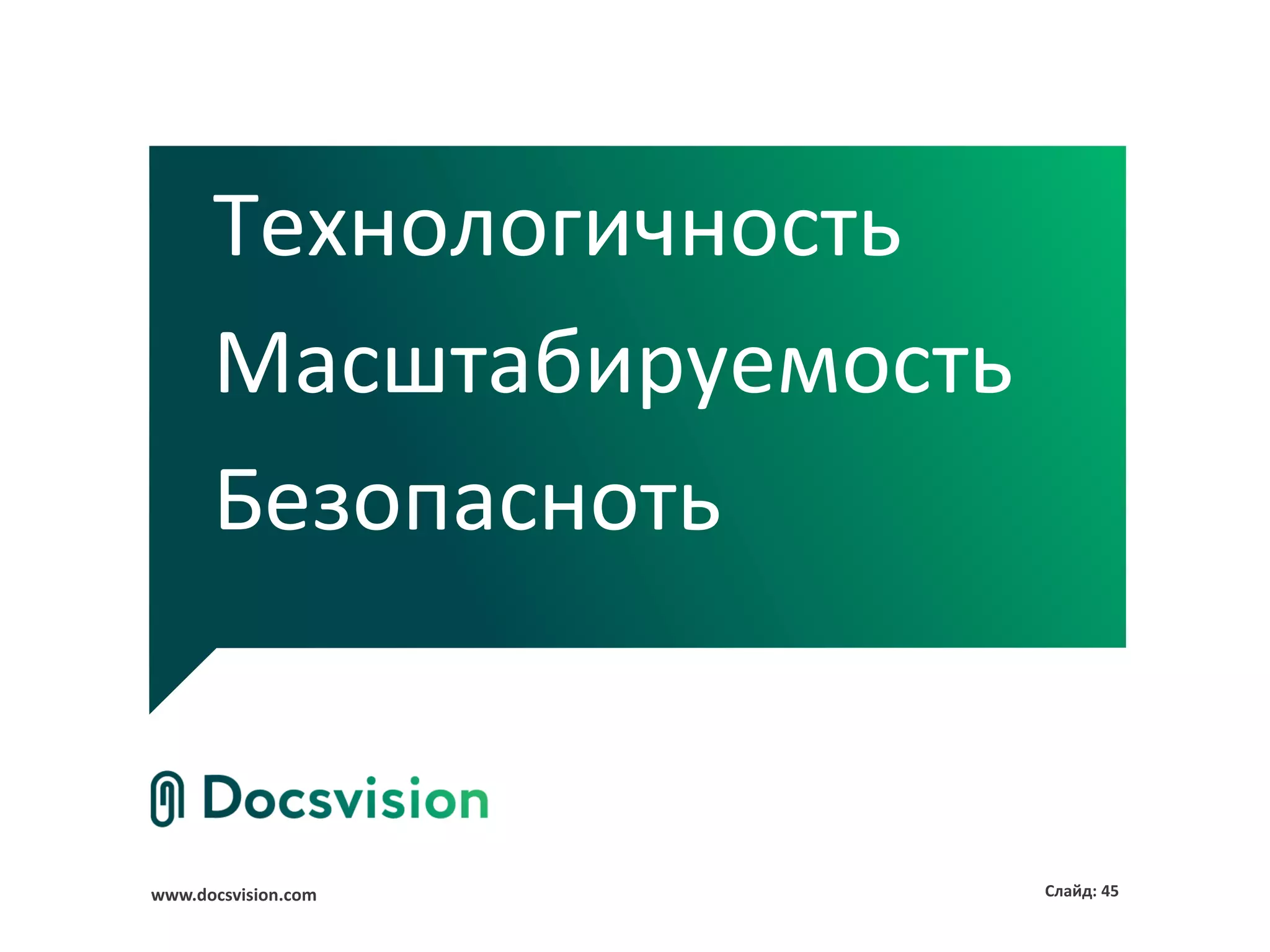 Технологичность

Масштабируемость

Безопасноть

Docsvision

www.docsvision.com

Слайд: 45